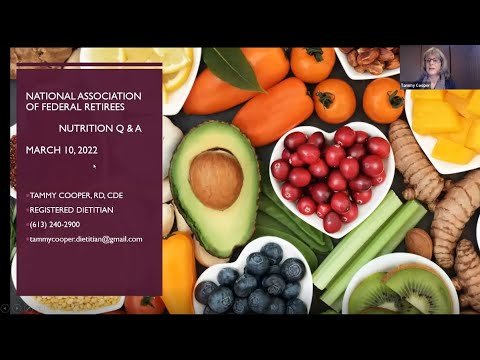 NATIONAL ASSOCIATION OF FEDERAL RETIREES

NUTRITION Q & A

MARCH 10, 2022

TAMMY COOPER, RD, CDE
REGISTERED DIETITIAN
(613) 240-2900
tammycooper.dietitian@gmail.com

Tammy Cooper